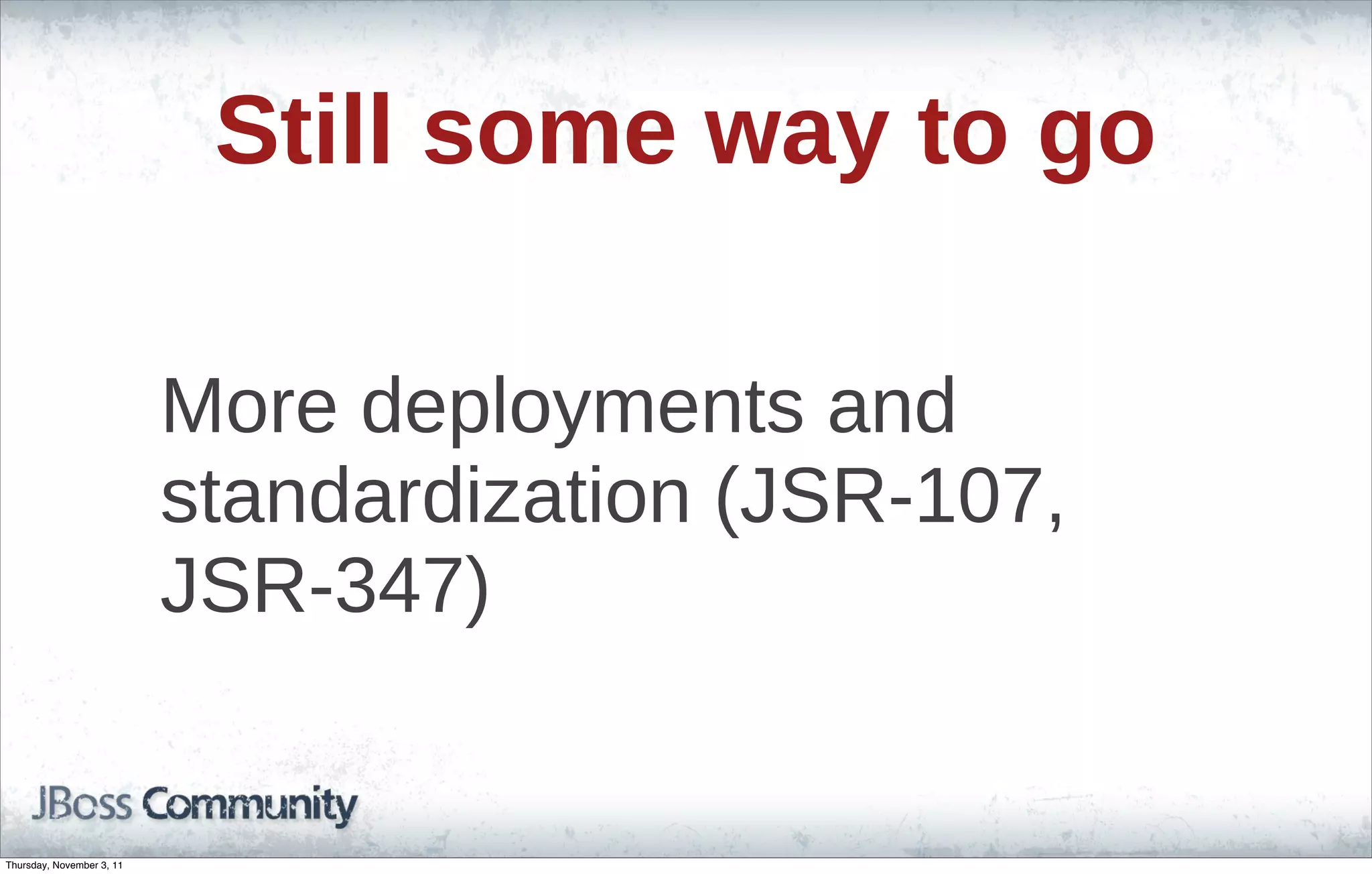 Still some way to go

More deployments and standardization (JSR-107, JSR-347)

JBoss Community

Thursday, November 3, 11